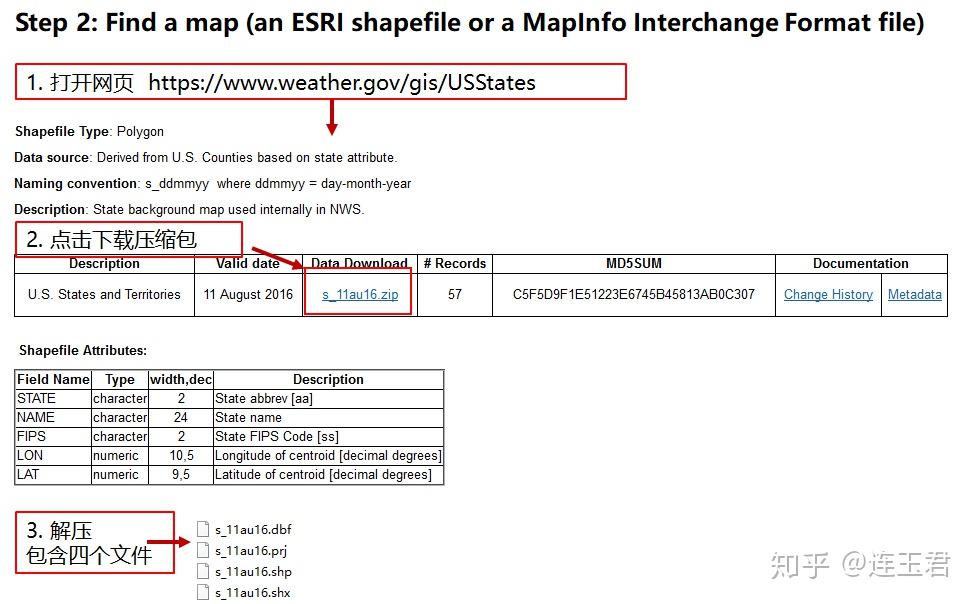 Step 2: Find a map (an ESRI shapefile or a MapInfo Interchange Format file)

1. 打开网页 https://www.weather.gov/gis/USStates

Shapefile Type: Polygon

Data source: Derived from U.S. Counties based on state attribute.

Naming convention: s_ddmmyy where ddmmyy = day-month-year

Description: State background map used internally in NWS.

2. 点击下载压缩包

| Description | Valid date | Data Download | # Records | MD5SUM | Documentation | |
|---|---|---|---|---|---|---|
| U.S. States and Territories | 11 August 2016 | s_11au16.zip | 57 | C5F5D9F1E51223E6745B45813AB0C307 | Change History | Metadata |

Shapefile Attributes:

| Field Name | Type | width,dec | Description |
|---|---|---|---|
| STATE | character | 2 | State abbrev [aa] |
| NAME | character | 24 | State name |
| FIPS | character | 2 | State FIPS Code [ss] |
| LON | numeric | 10,5 | Longitude of centroid [decimal degrees] |
| LAT | numeric | 9,5 | Latitude of centroid [decimal degrees] |

3. 解压
包含四个文件

s_11au16.dbf
s_11au16.prj
s_11au16.shp
s_11au16.shx

知乎 @连玉君